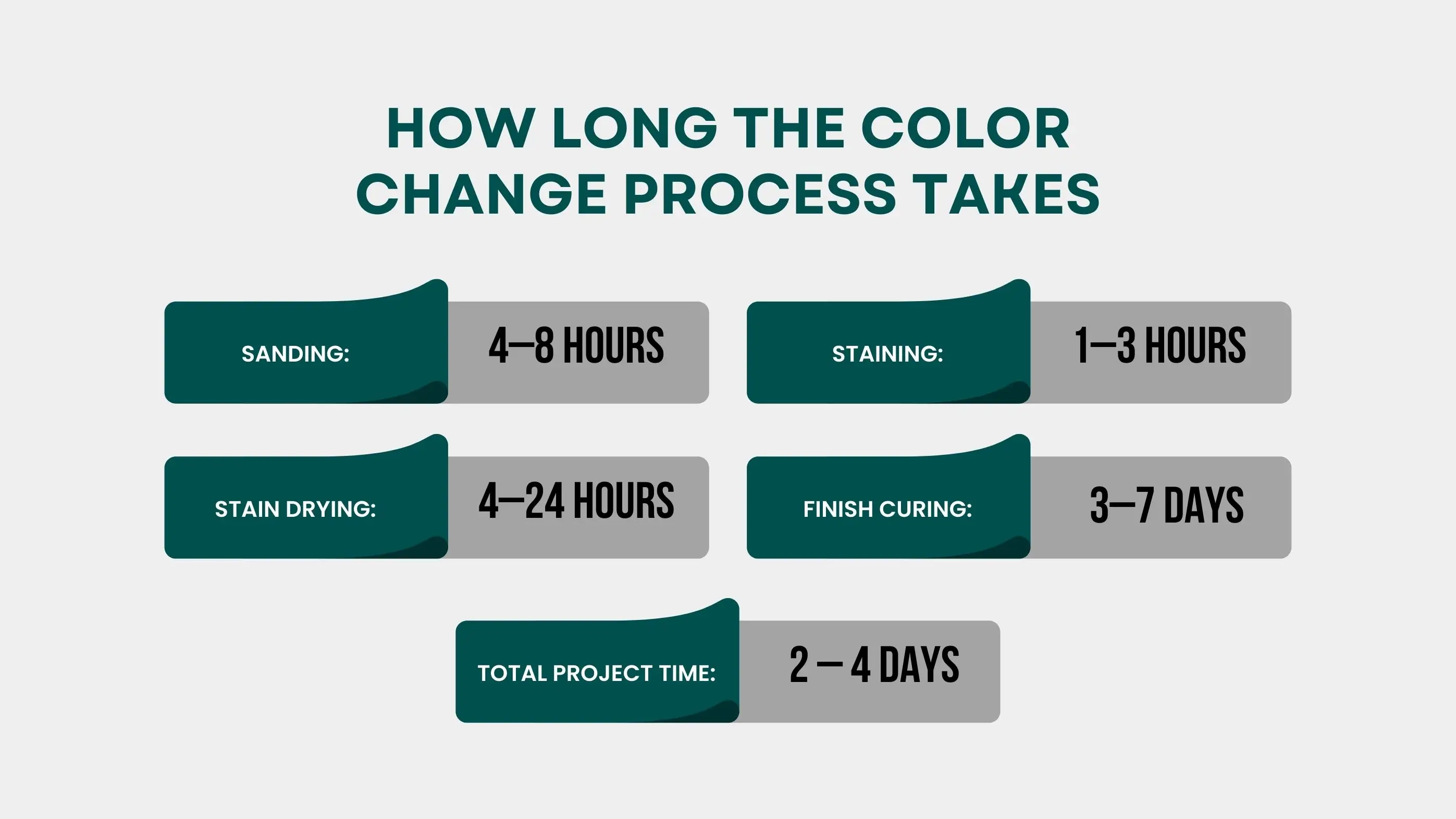 HOW LONG THE COLOR CHANGE PROCESS TAKES

SANDING: 4–8 HOURS

STAINING: 1–3 HOURS

STAIN DRYING: 4–24 HOURS

FINISH CURING: 3–7 DAYS

TOTAL PROJECT TIME: 2 – 4 DAYS